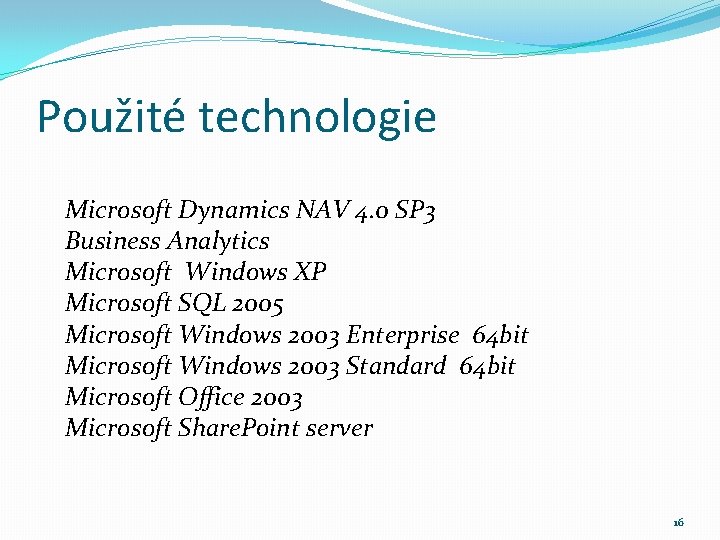 Použité technologie

Microsoft Dynamics NAV 4.0 SP3
Business Analytics
Microsoft  Windows XP
Microsoft SQL 2005
Microsoft Windows 2003 Enterprise  64bit
Microsoft Windows 2003 Standard  64bit
Microsoft Office 2003
Microsoft SharePoint server

16